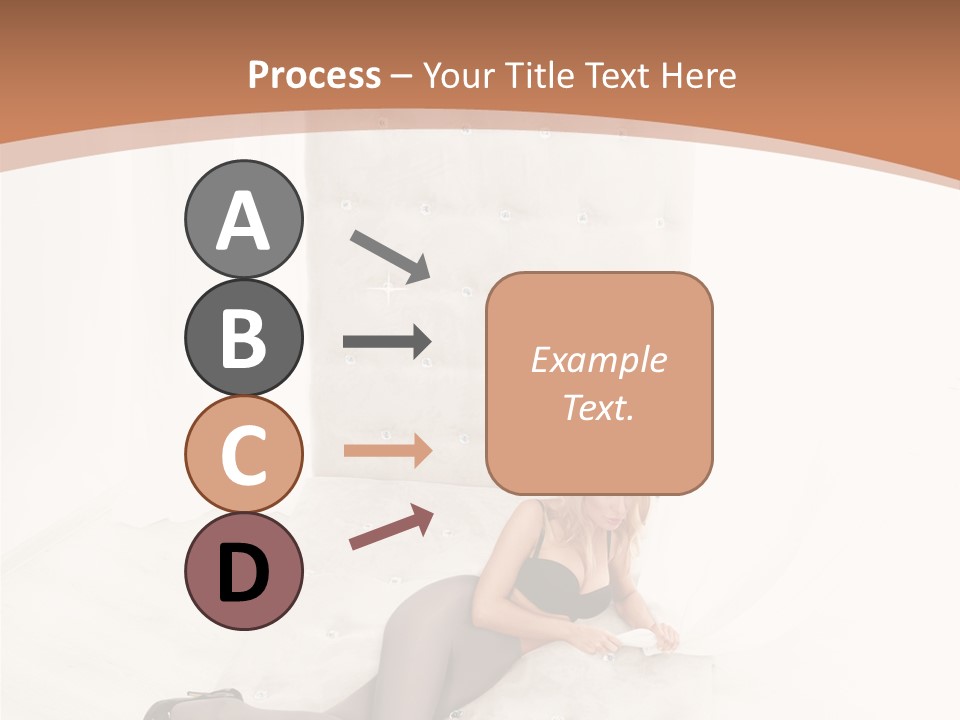 Process – Your Title Text Here

A

B

C

D

Example Text.